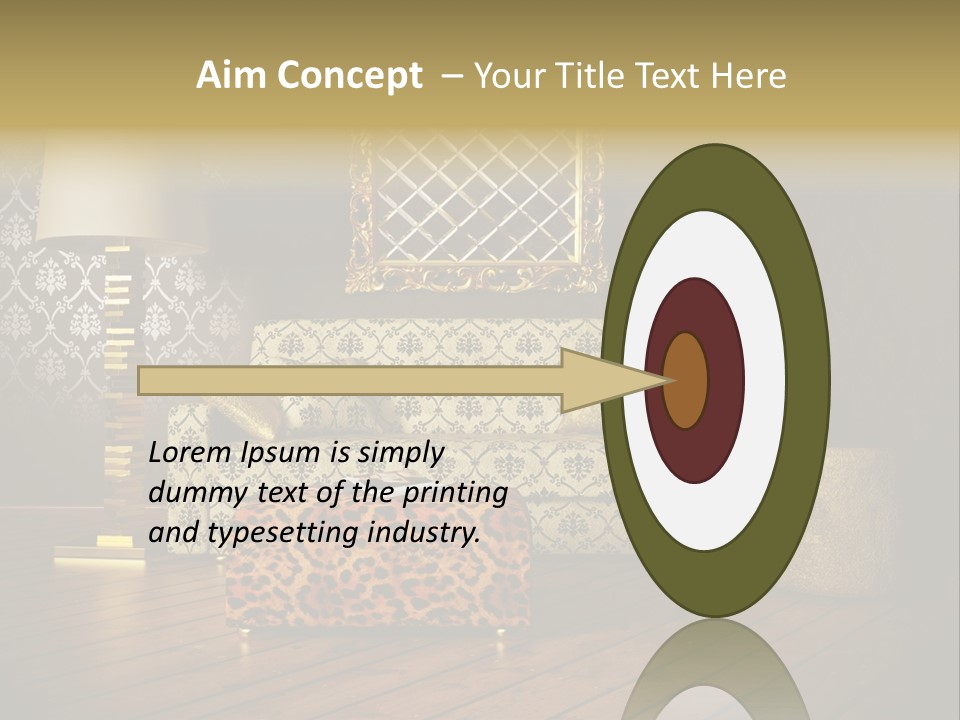 Aim Concept – Your Title Text Here

Lorem Ipsum is simply dummy text of the printing and typesetting industry.